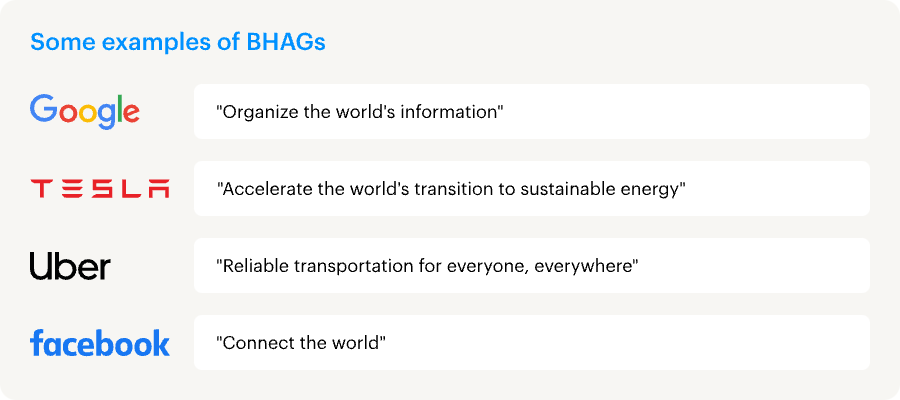 Some examples of BHAGs

Google "Organize the world's information"

TESLA "Accelerate the world's transition to sustainable energy"

Uber "Reliable transportation for everyone, everywhere"

facebook "Connect the world"